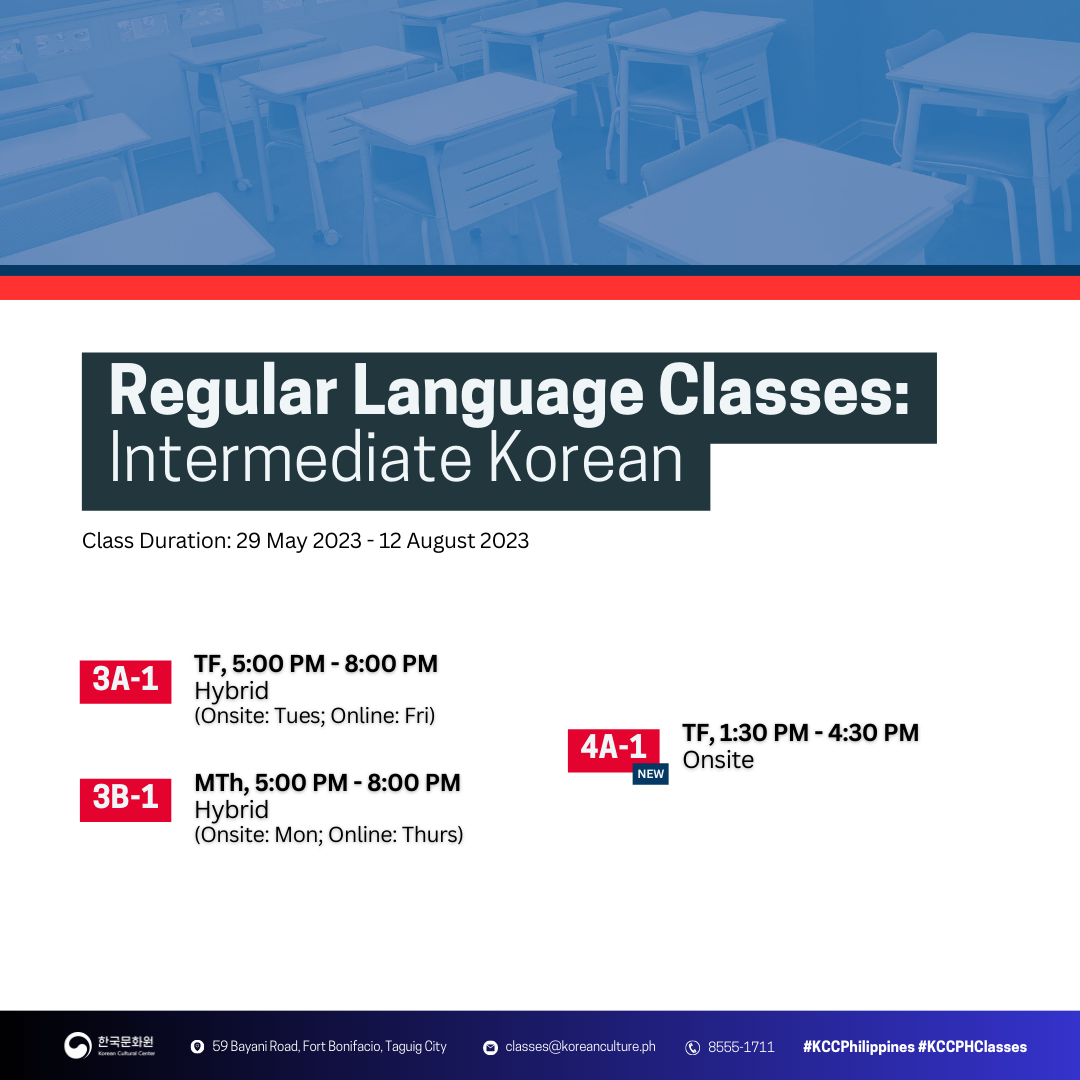 Regular Language Classes:
Intermediate Korean

Class Duration: 29 May 2023 - 12 August 2023

3A-1
TF, 5:00 PM - 8:00 PM
Hybrid
(Onsite: Tues; Online: Fri)

3B-1
MTh, 5:00 PM - 8:00 PM
Hybrid
(Onsite: Mon; Online: Thurs)

4A-1
NEW
TF, 1:30 PM - 4:30 PM
Onsite

한국문화원 Korean Cultural Center
59 Bayani Road, Fort Bonifacio, Taguig City
classes@koreanculture.ph
8555-1711
#KCCPhilippines #KCCPHClasses